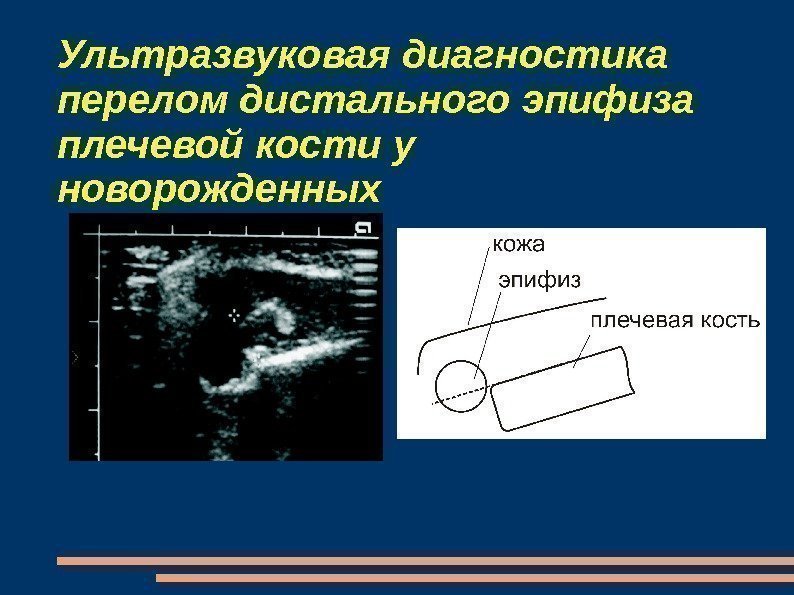 Ультразвуковая диагностика перелом дистального эпифиза плечевой кости у новорожденных

кожа
эпифиз
плечевая кость